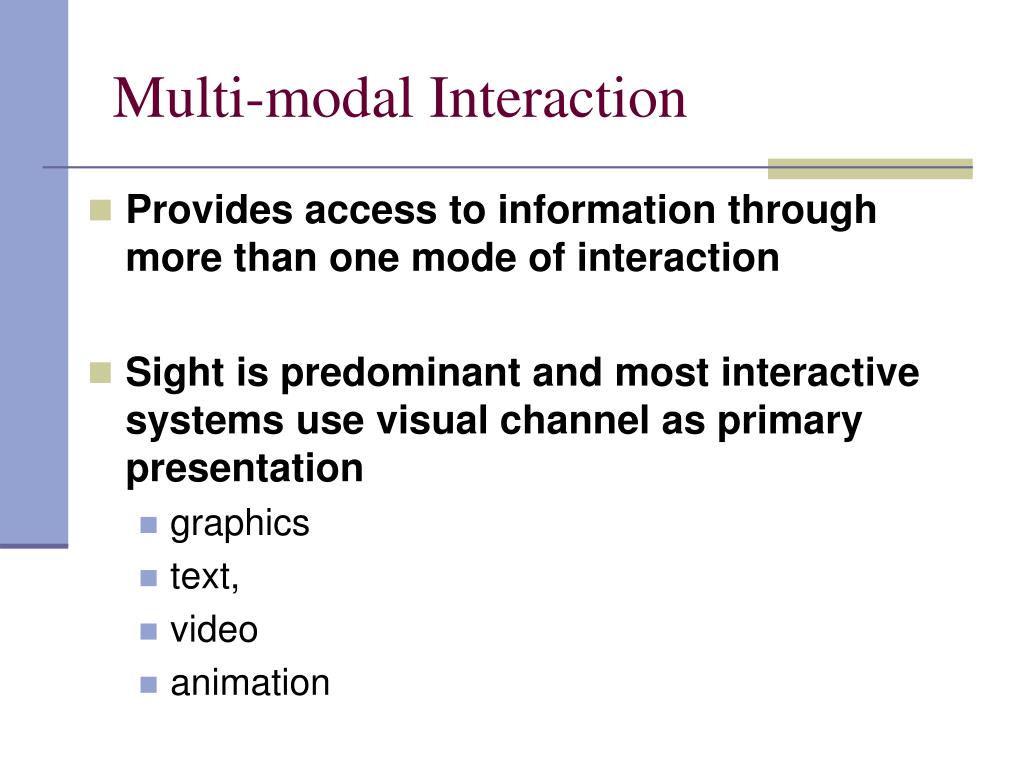 Multi-modal Interaction

Provides access to information through more than one mode of interaction

Sight is predominant and most interactive systems use visual channel as primary presentation

graphics

text,

video

animation